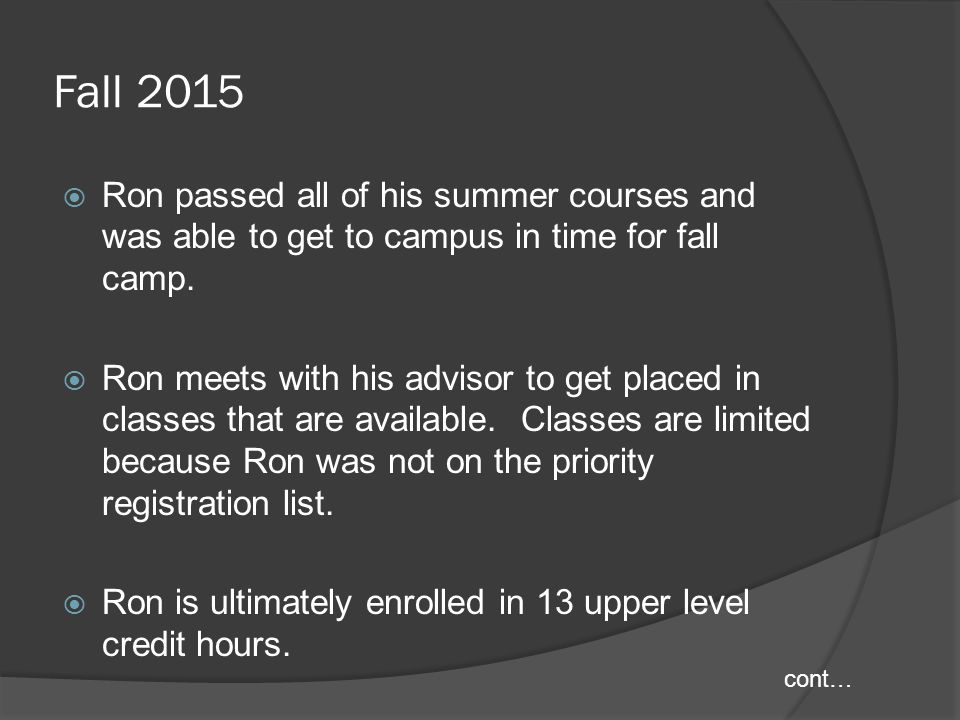 Fall 2015

Ron passed all of his summer courses and was able to get to campus in time for fall camp.

Ron meets with his advisor to get placed in classes that are available.  Classes are limited because Ron was not on the priority registration list.

Ron is ultimately enrolled in 13 upper level credit hours.

cont…